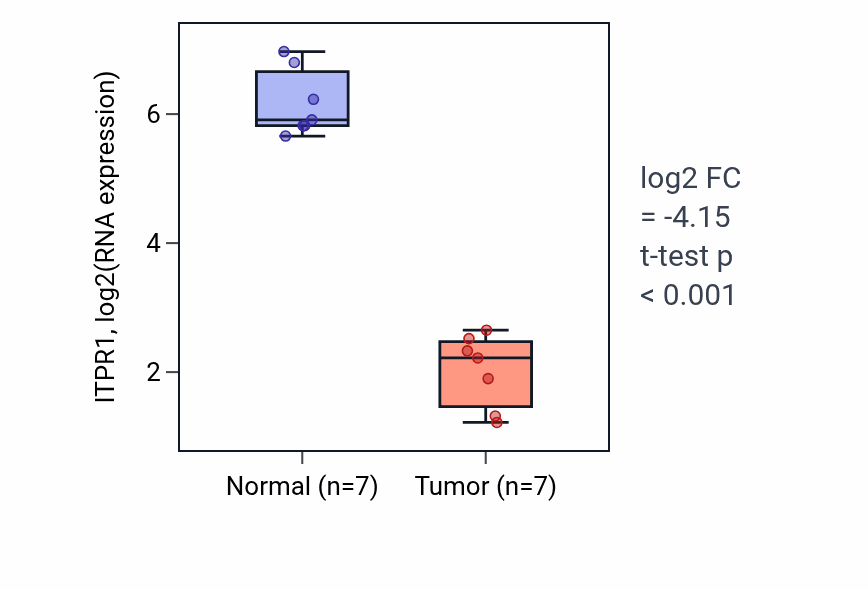 ITPR1, log2(RNA expression)

6
4
2

Normal (n=7)
Tumor (n=7)

log2 FC
= -4.15
t-test p
< 0.001